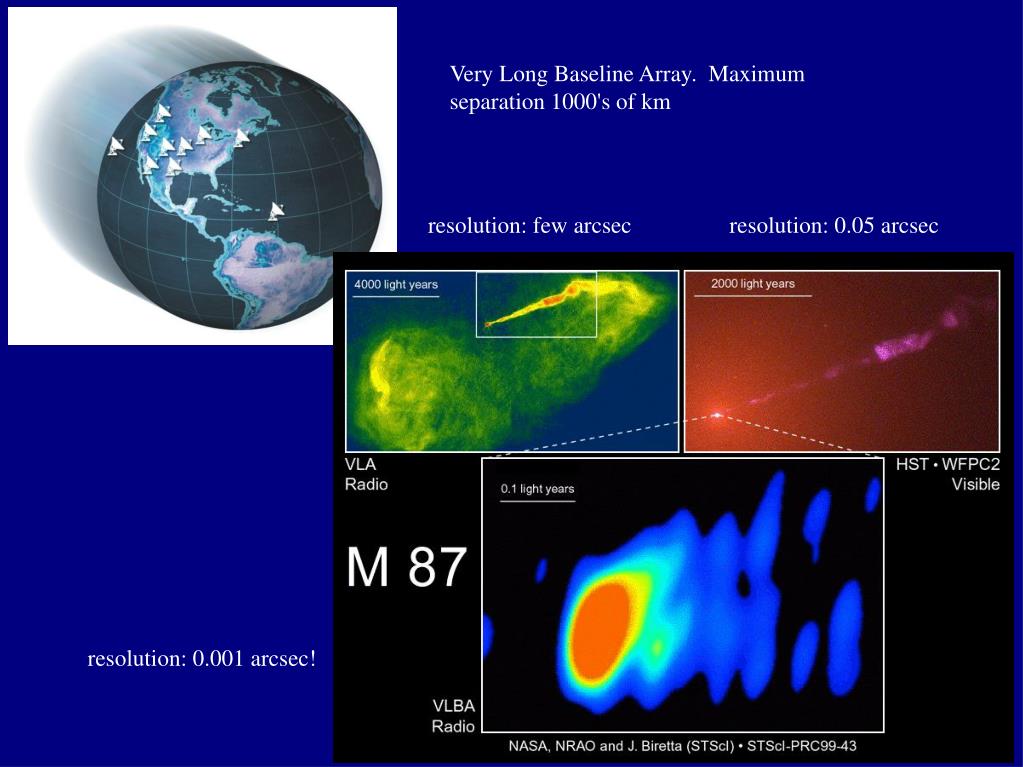 Very Long Baseline Array. Maximum separation 1000's of km

resolution: few arcsec

resolution: 0.05 arcsec

4000 light years

2000 light years

VLA
Radio

HST • WFPC2
Visible

0.1 light years

M 87

resolution: 0.001 arcsec!

VLBA
Radio

NASA, NRAO and J. Biretta (STScI) • STScI-PRC99-43